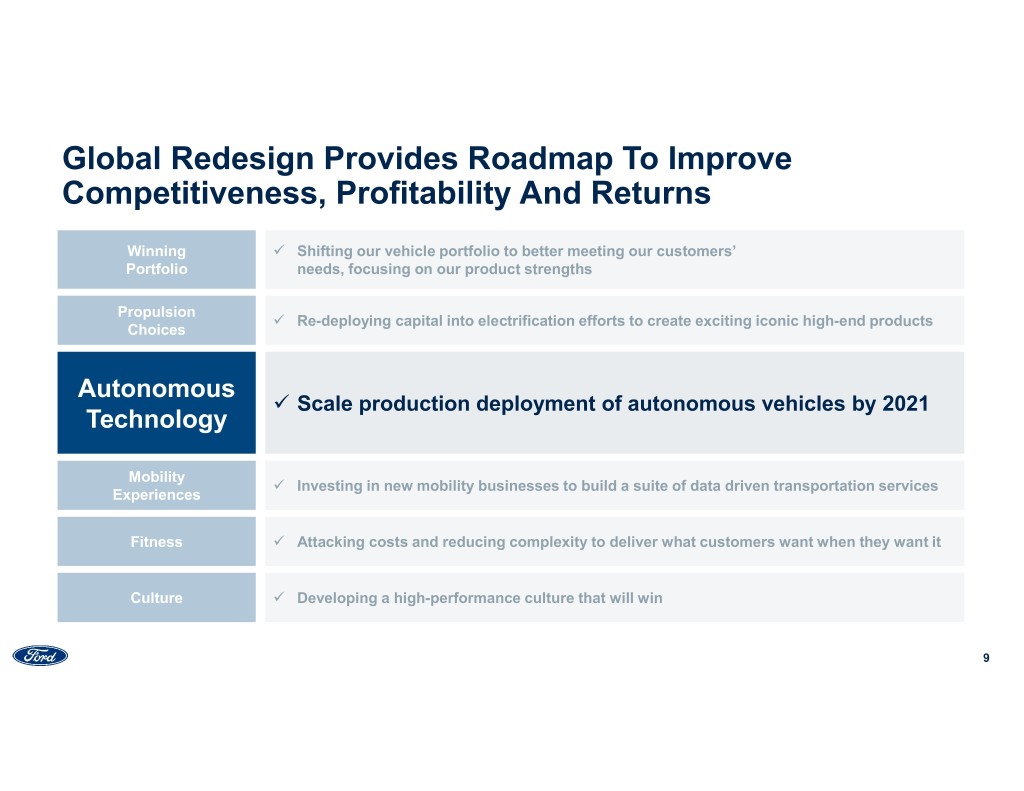 Global Redesign Provides Roadmap To Improve Competitiveness, Profitability And Returns

Winning Portfolio
✓ Shifting our vehicle portfolio to better meeting our customers' needs, focusing on our product strengths

Propulsion Choices
✓ Re-deploying capital into electrification efforts to create exciting iconic high-end products

Autonomous Technology
✓ Scale production deployment of autonomous vehicles by 2021

Mobility Experiences
✓ Investing in new mobility businesses to build a suite of data driven transportation services

Fitness
✓ Attacking costs and reducing complexity to deliver what customers want when they want it

Culture
✓ Developing a high-performance culture that will win

Ford

9